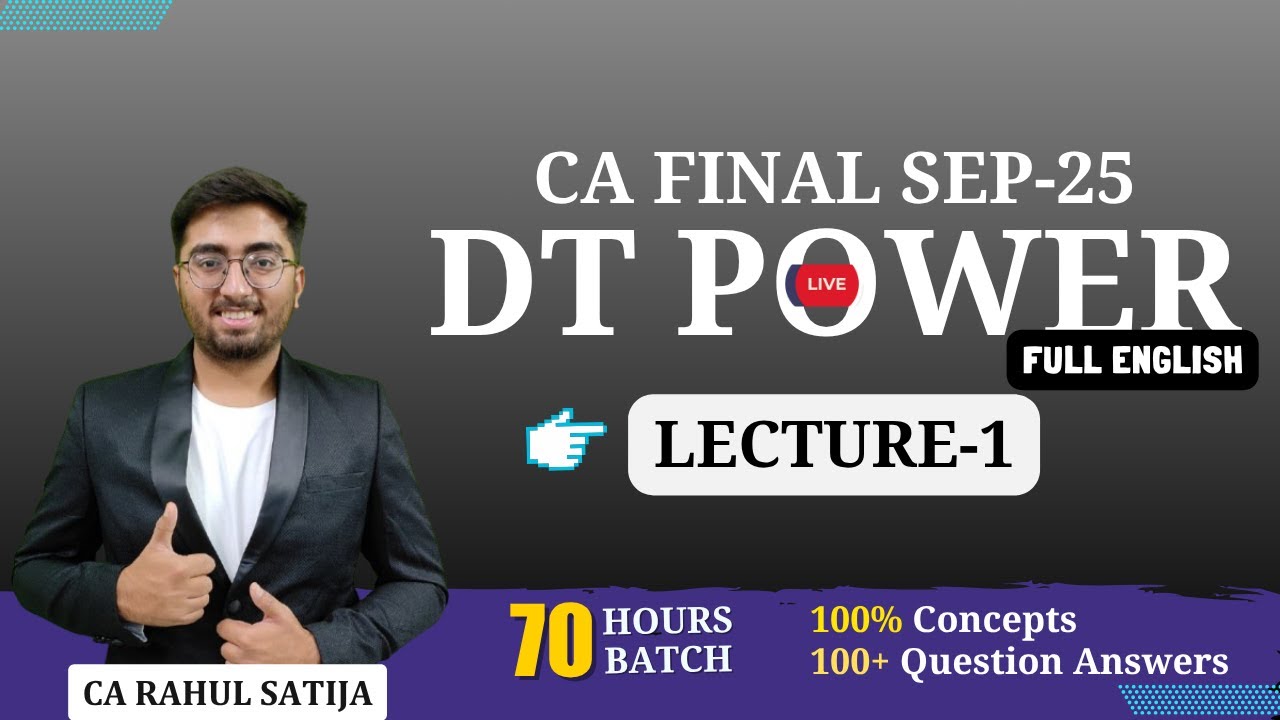 CA FINAL SEP-25

DT POWER

LIVE

FULL ENGLISH

LECTURE-1

70 HOURS BATCH

100% Concepts
100+ Question Answers

CA RAHUL SATIJA